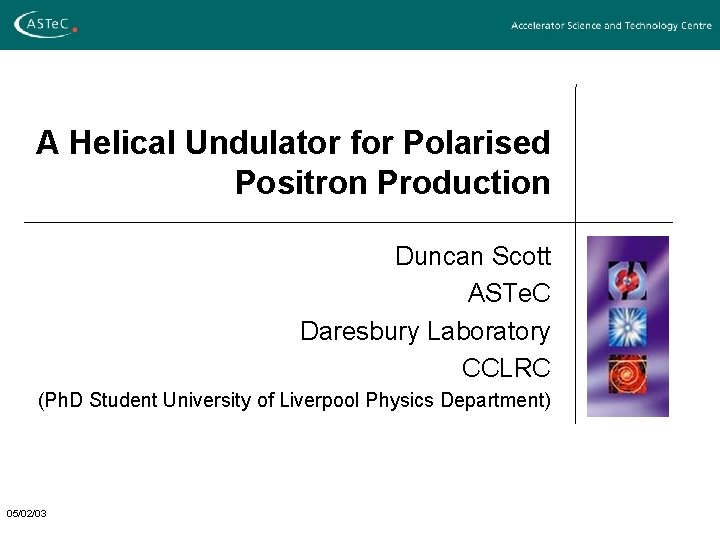 ASTeC

Accelerator Science and Technology Centre

A Helical Undulator for Polarised Positron Production

Duncan Scott

ASTeC

Daresbury Laboratory

CCLRC

(PhD Student University of Liverpool Physics Department)

05/02/03